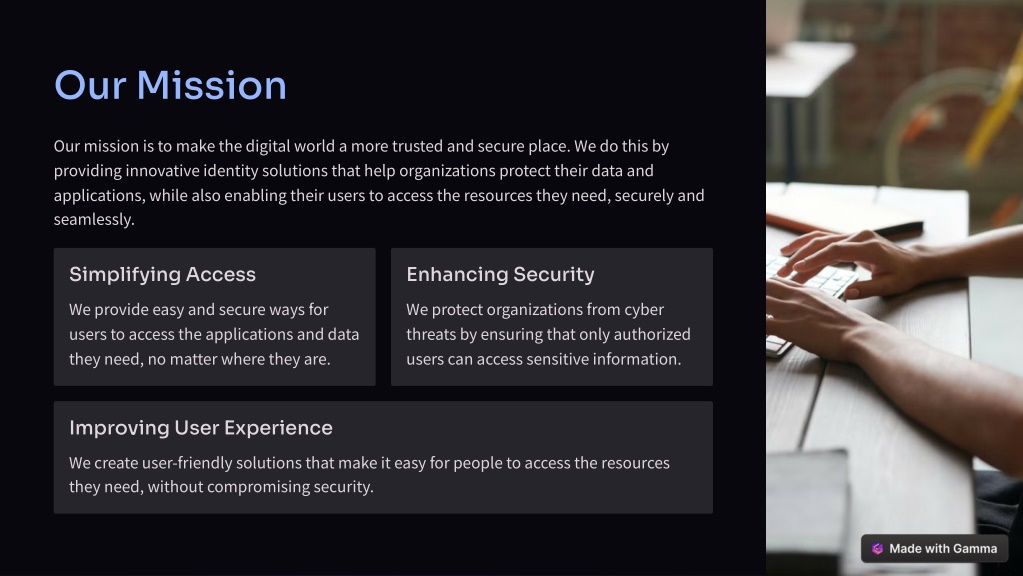 Our Mission

Our mission is to make the digital world a more trusted and secure place. We do this by providing innovative identity solutions that help organizations protect their data and applications, while also enabling their users to access the resources they need, securely and seamlessly.

Simplifying Access

We provide easy and secure ways for users to access the applications and data they need, no matter where they are.

Enhancing Security

We protect organizations from cyber threats by ensuring that only authorized users can access sensitive information.

Improving User Experience

We create user-friendly solutions that make it easy for people to access the resources they need, without compromising security.

Made with Gamma